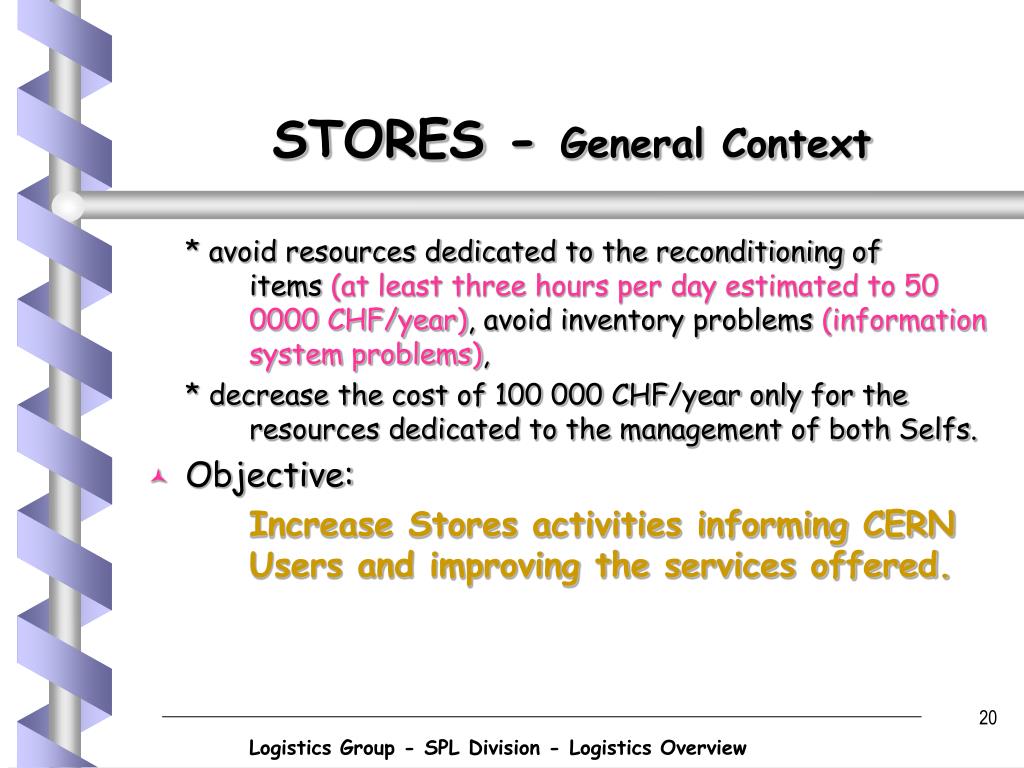 STORES - General Context

* avoid resources dedicated to the reconditioning of items (at least three hours per day estimated to 50 0000 CHF/year), avoid inventory problems (information system problems),

* decrease the cost of 100 000 CHF/year only for the resources dedicated to the management of both Selfs.

Objective:

Increase Stores activities informing CERN Users and improving the services offered.

20

Logistics Group - SPL Division - Logistics Overview